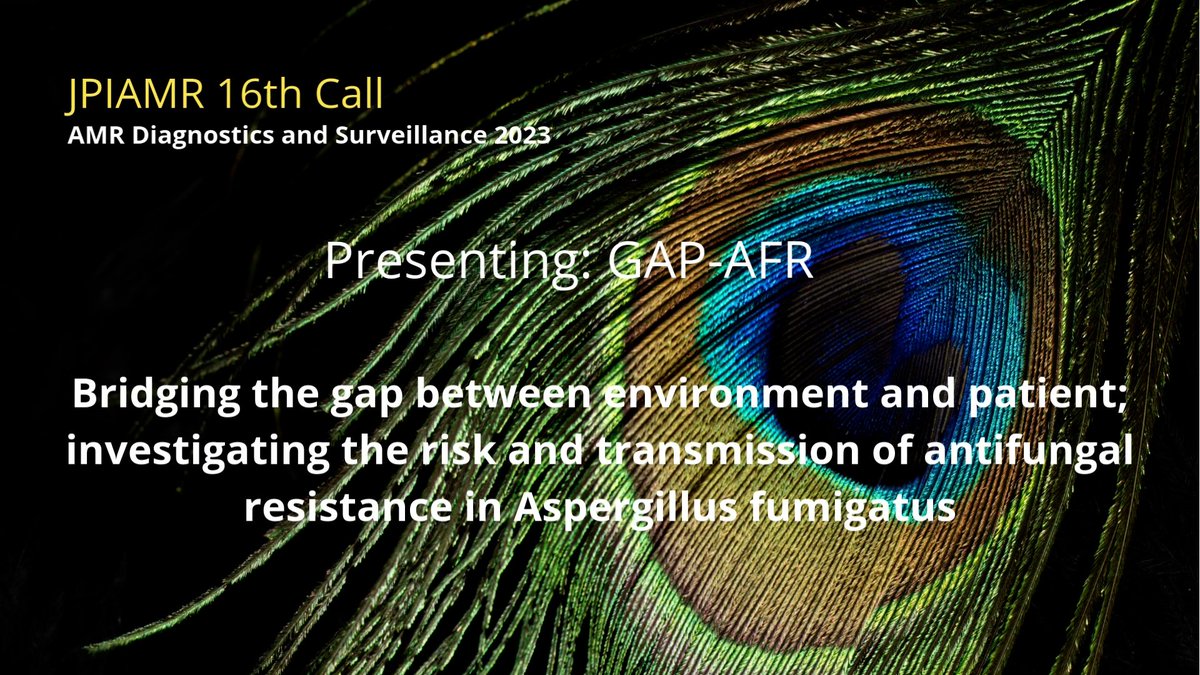 JPIAMR 16th Call
AMR Diagnostics and Surveillance 2023

Presenting: GAP-AFR

Bridging the gap between environment and patient; investigating the risk and transmission of antifungal resistance in Aspergillus fumigatus